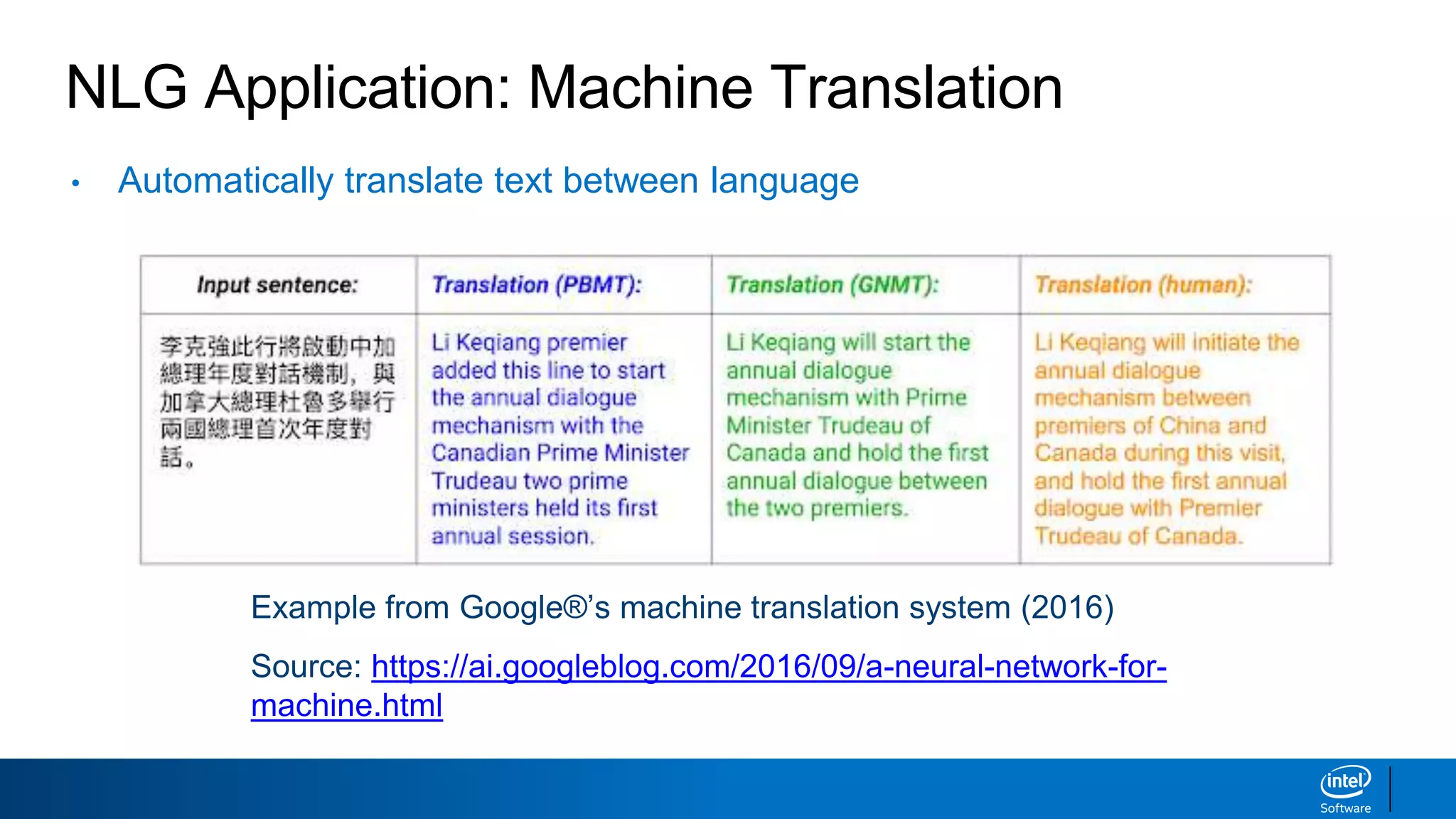 NLG Application: Machine Translation

• Automatically translate text between language

| Input sentence: | Translation (PBMT): | Translation (GNMT): | Translation (human): |
|---|---|---|---|
| 李克強此行將啟動中加總理年度對話機制，與加拿大總理杜魯多舉行兩國總理首次年度對話。 | Li Keqiang premier added this line to start the annual dialogue mechanism with the Canadian Prime Minister Trudeau two prime ministers held its first annual session. | Li Keqiang will start the annual dialogue mechanism with Prime Minister Trudeau of Canada and hold the first annual dialogue between the two premiers. | Li Keqiang will initiate the annual dialogue mechanism between premiers of China and Canada during this visit, and hold the first annual dialogue with Premier Trudeau of Canada. |

Example from Google®'s machine translation system (2016)

Source: https://ai.googleblog.com/2016/09/a-neural-network-for-machine.html

intel Software